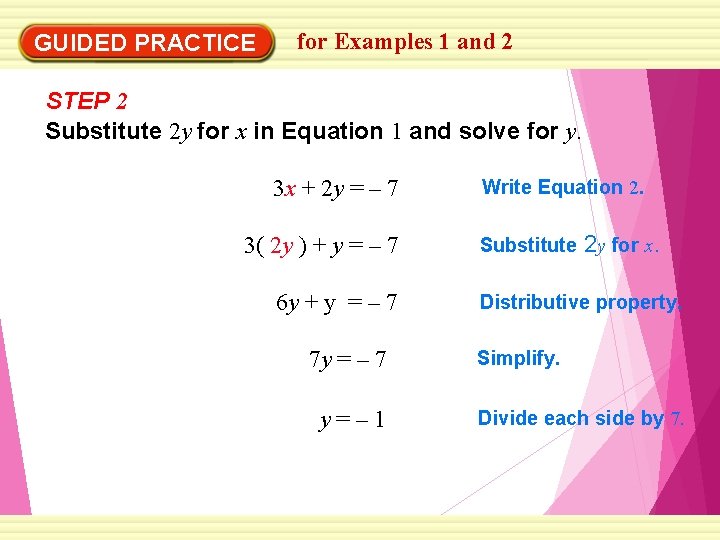 GUIDED PRACTICE for Examples 1 and 2

STEP 2
Substitute $2y$ for $x$ in Equation 1 and solve for $y$.

$3x + 2y = -7$ Write Equation 2.

$3(2y) + y = -7$ Substitute $2y$ for $x$.

$6y + y = -7$ Distributive property.

$7y = -7$ Simplify.

$y = -1$ Divide each side by 7.